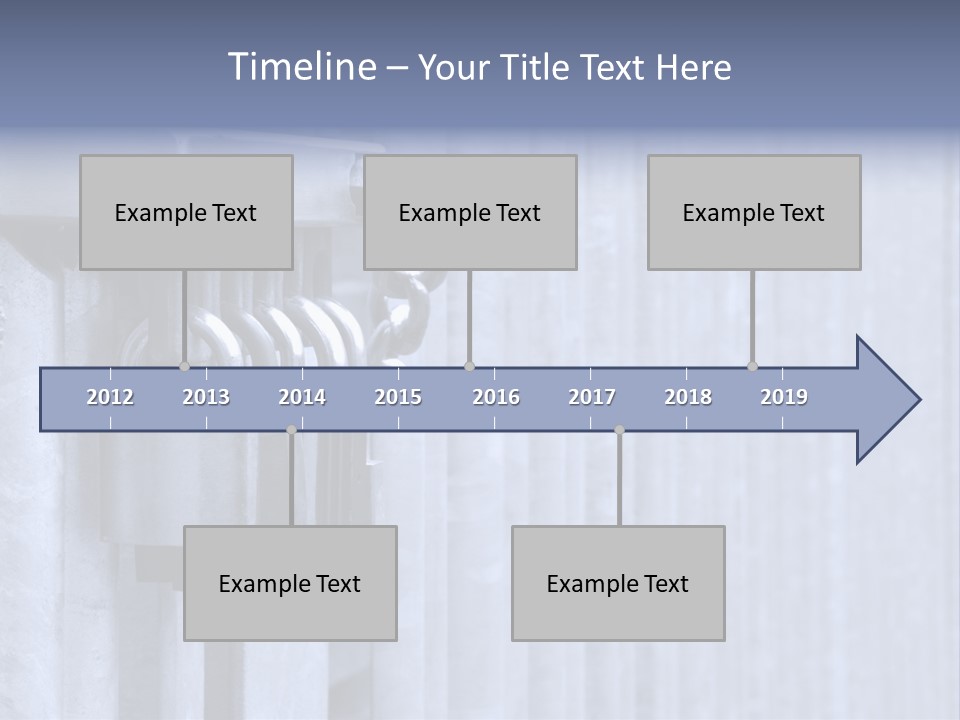 Timeline – Your Title Text Here

Example Text

Example Text

Example Text

2012 2013 2014 2015 2016 2017 2018 2019

Example Text

Example Text